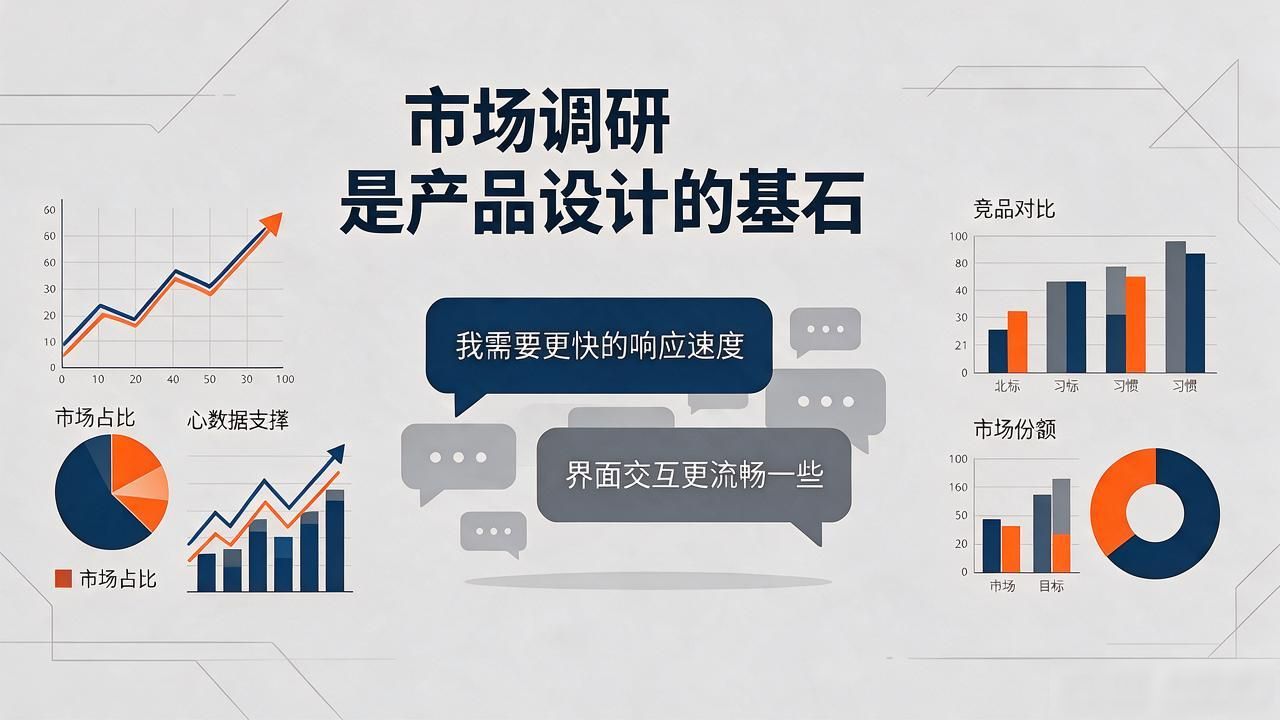 市场调研
是产品设计的基石

60
60
60
30
20
10
0
0 10 20 40 50 30 100

市场占比

心数据支撑

市场占比

我需要更快的响应速度

界面交互更流畅一些

竞品对比
100
80
40
30
21
0
北标 习标 习惯 习惯

市场份额
100
160
50
20
0
市场 目标